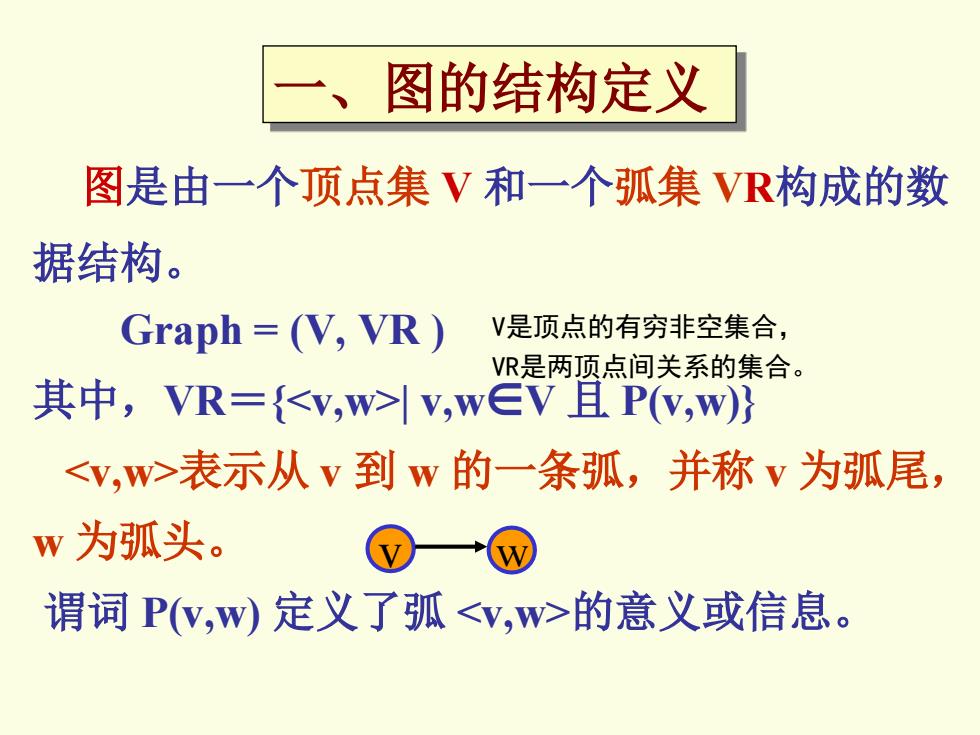 一、图的结构定义

图是由一个顶点集 V 和一个弧集 VR构成的数据结构。

Graph = (V, VR )

V是顶点的有穷非空集合，
VR是两顶点间关系的集合。

其中，VR＝{<v,w>| v,w∈V 且 P(v,w)}

<v,w>表示从 v 到 w 的一条弧，并称 v 为弧尾，w 为弧头。

v w

谓词 P(v,w) 定义了弧 <v,w>的意义或信息。